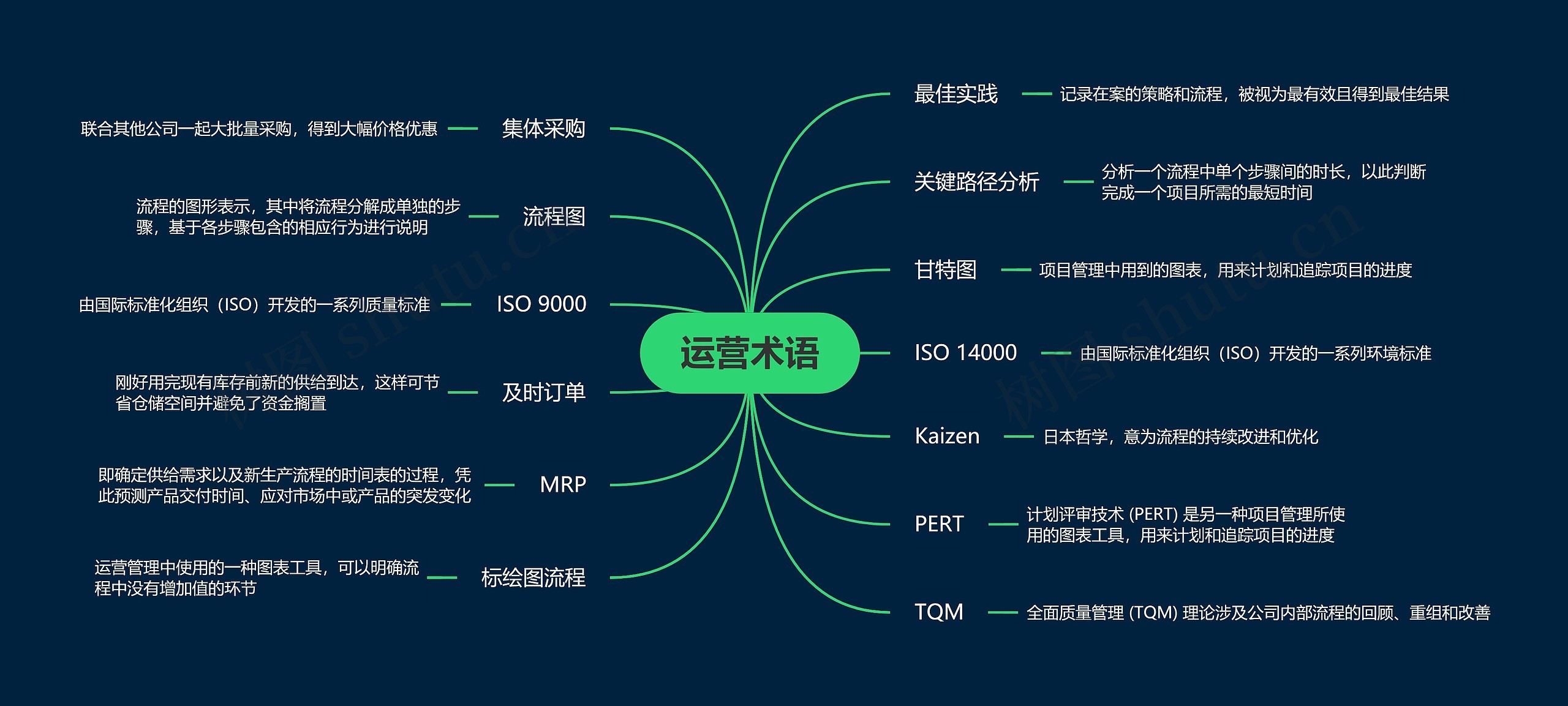 运营术语

集体采购
联合其他公司一起大批量采购，得到大幅价格优惠

流程图
流程的图形表示，其中将流程分解成单独的步骤，基于各步骤包含的相应行为进行说明

ISO 9000
由国际标准化组织（ISO）开发的一系列质量标准

及时订单
刚好用完现有库存前新的供给到达，这样可节省仓储空间并避免了资金搁置

MRP
即确定供给需求以及新生产流程的时间表的过程，凭此预测产品交付时间、应对市场中或产品的突发变化

标绘图流程
运营管理中使用的一种图表工具，可以明确流程中没有增加值的环节

最佳实践
记录在案的策略和流程，被视为最有效且得到最佳结果

关键路径分析
分析一个流程中单个步骤间的时长，以此判断完成一个项目所需的最短时间

甘特图
项目管理中用到的图表，用来计划和追踪项目的进度

ISO 14000
由国际标准化组织（ISO）开发的一系列环境标准

Kaizen
日本哲学，意为流程的持续改进和优化

PERT
计划评审技术 (PERT) 是另一种项目管理所使用的图表工具，用来计划和追踪项目的进度

TQM
全面质量管理 (TQM) 理论涉及公司内部流程的回顾、重组和改善

树图 shutu.cn
树图 shutu.cn